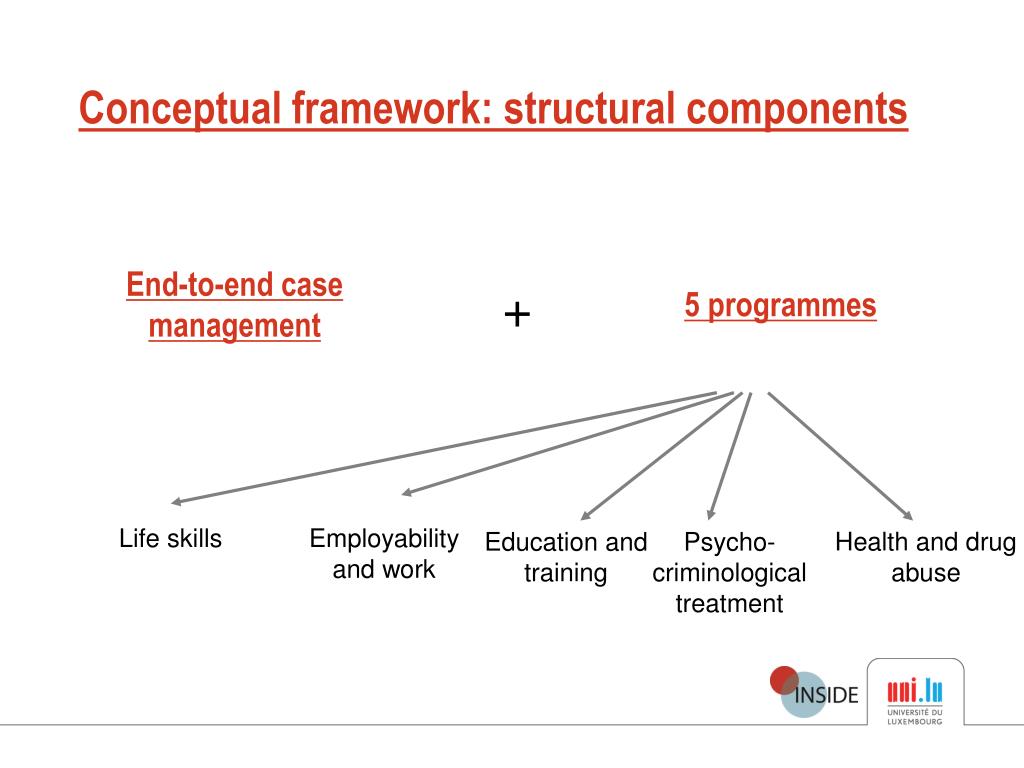 Conceptual framework: structural components

End-to-end case management

+

5 programmes

Life skills

Employability and work

Education and training

Psycho-criminological treatment

Health and drug abuse

INSIDE

uni.lu
UNIVERSITÉ DU LUXEMBOURG